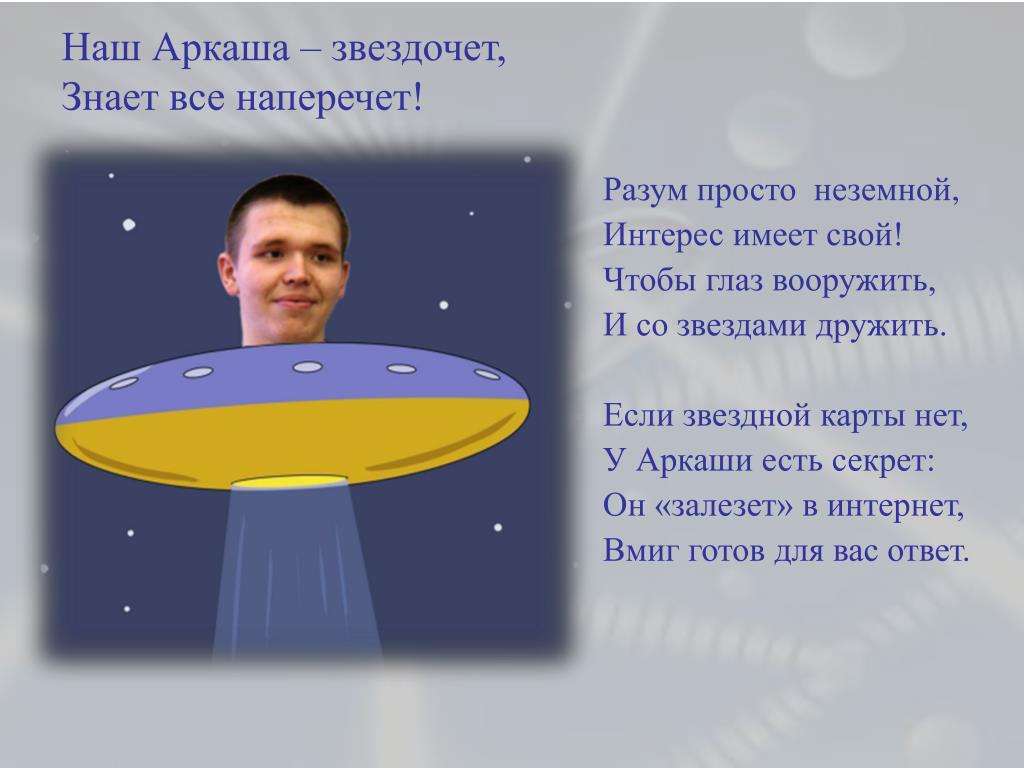 Наш Аркаша – звездочет,
Знает все наперечет!

Разум просто  неземной,
Интерес имеет свой!
Чтобы глаз вооружить,
И со звездами дружить.

Если звездной карты нет,
У Аркаши есть секрет:
Он «залезет» в интернет,
Вмиг готов для вас ответ.